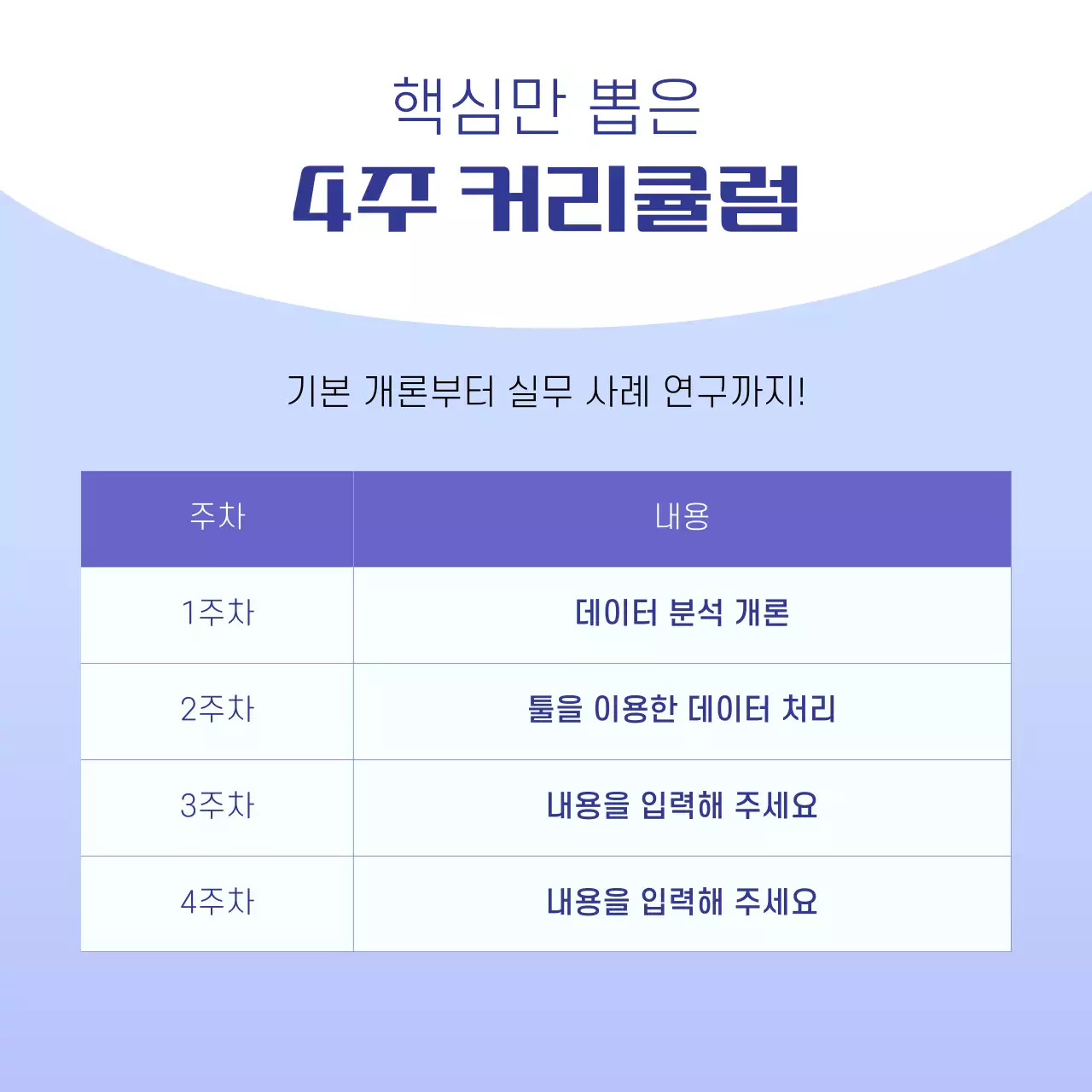 핵심만 뽑은

4주 커리큘럼

기본 개론부터 실무 사례 연구까지!

| 주차 | 내용 |
|---|---|
| 1주차 | 데이터 분석 개론 |
| 2주차 | 툴을 이용한 데이터 처리 |
| 3주차 | 내용을 입력해 주세요 |
| 4주차 | 내용을 입력해 주세요 |